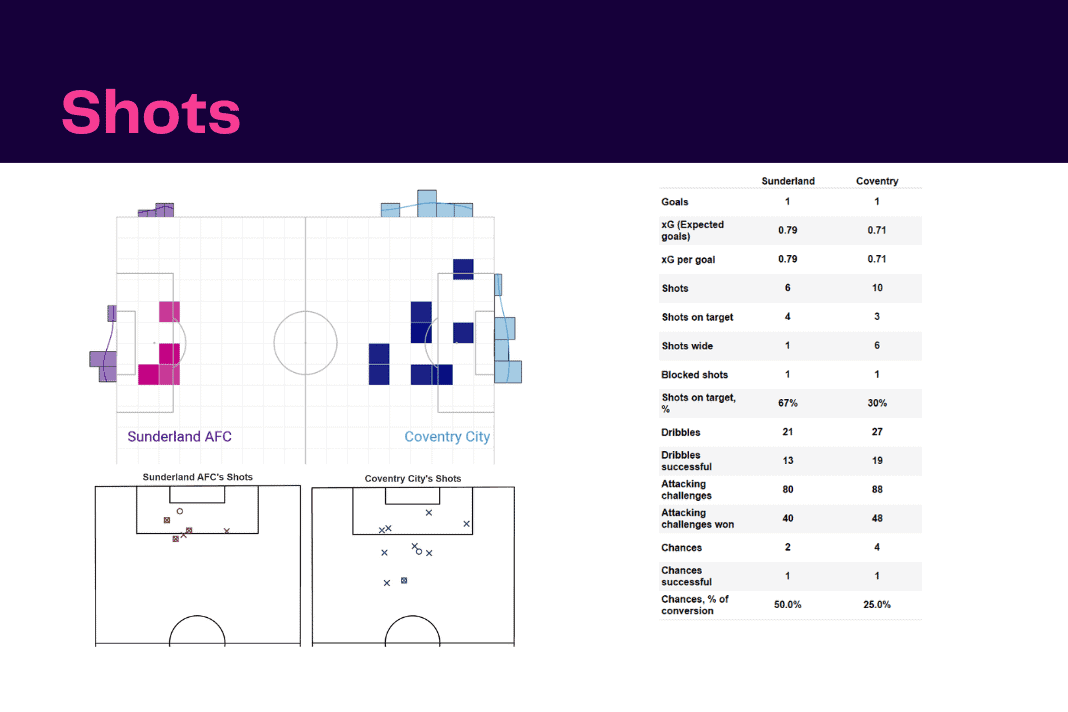 Shots

Sunderland AFC

Coventry City

Sunderland AFC's Shots

Coventry City's Shots

| | Sunderland | Coventry |
|---|---|---|
| Goals | 1 | 1 |
| xG (Expected goals) | 0.79 | 0.71 |
| xG per goal | 0.79 | 0.71 |
| Shots | 6 | 10 |
| Shots on target | 4 | 3 |
| Shots wide | 1 | 6 |
| Blocked shots | 1 | 1 |
| Shots on target, % | 67% | 30% |
| Dribbles | 21 | 27 |
| Dribbles successful | 13 | 19 |
| Attacking challenges | 80 | 88 |
| Attacking challenges won | 40 | 48 |
| Chances | 2 | 4 |
| Chances successful | 1 | 1 |
| Chances, % of conversion | 50.0% | 25.0% |